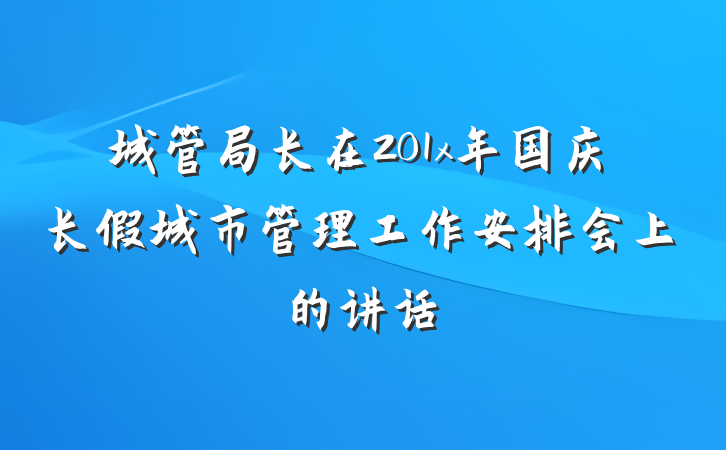 城管局长在201x年国庆长假城市管理工作安排会上的讲话